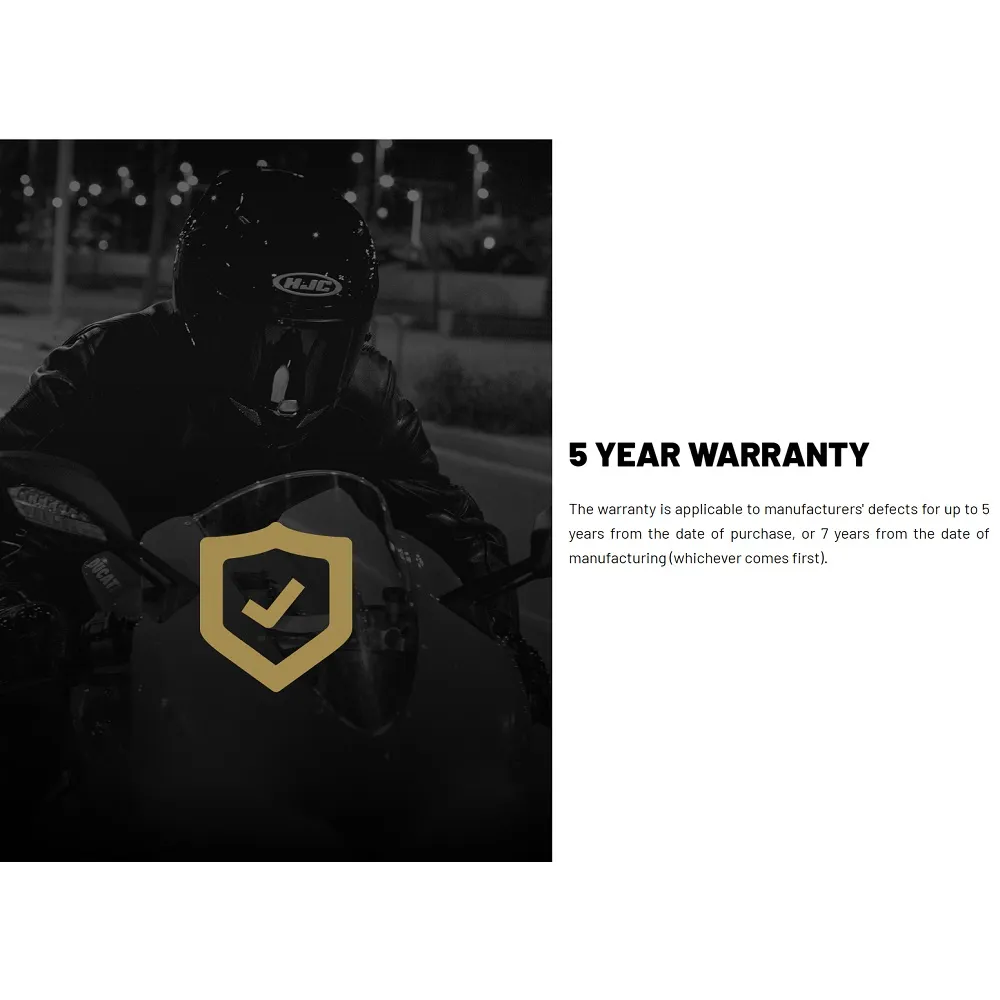 HJC

DUCATI

5 YEAR WARRANTY

The warranty is applicable to manufacturers' defects for up to 5 years from the date of purchase, or 7 years from the date of manufacturing (whichever comes first).